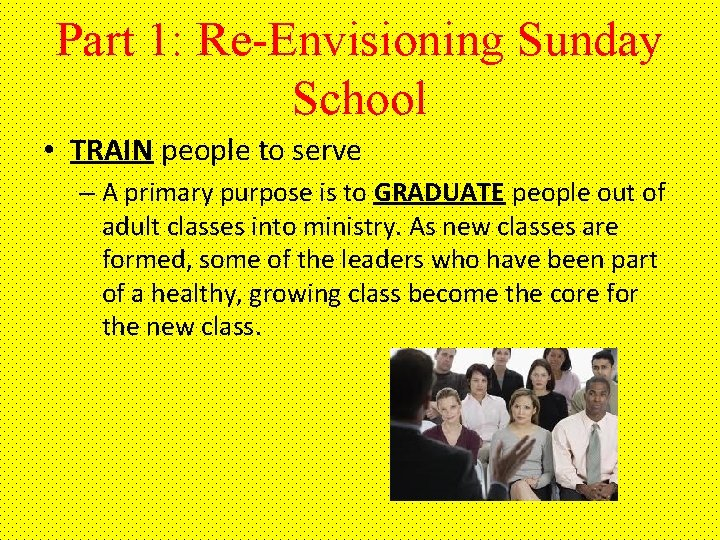 Part 1: Re-Envisioning Sunday School

• TRAIN people to serve

– A primary purpose is to GRADUATE people out of adult classes into ministry. As new classes are formed, some of the leaders who have been part of a healthy, growing class become the core for the new class.